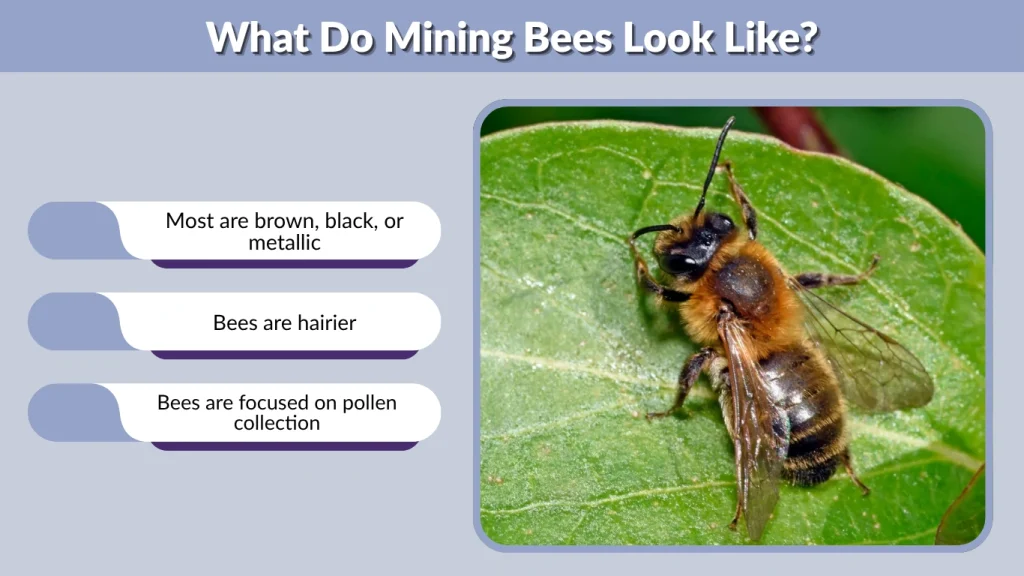 What Do Mining Bees Look Like?

Most are brown, black, or metallic

Bees are hairier

Bees are focused on pollen collection